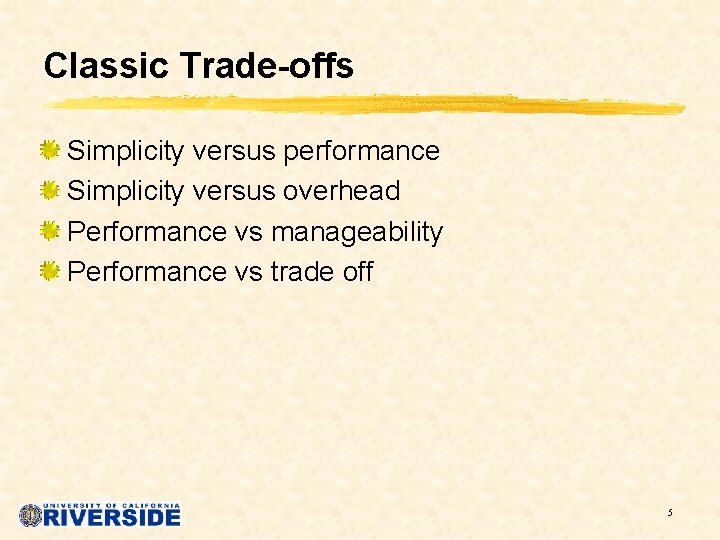 Classic Trade-offs

Simplicity versus performance
Simplicity versus overhead
Performance vs manageability
Performance vs trade off

UNIVERSITY OF CALIFORNIA
RIVERSIDE

5